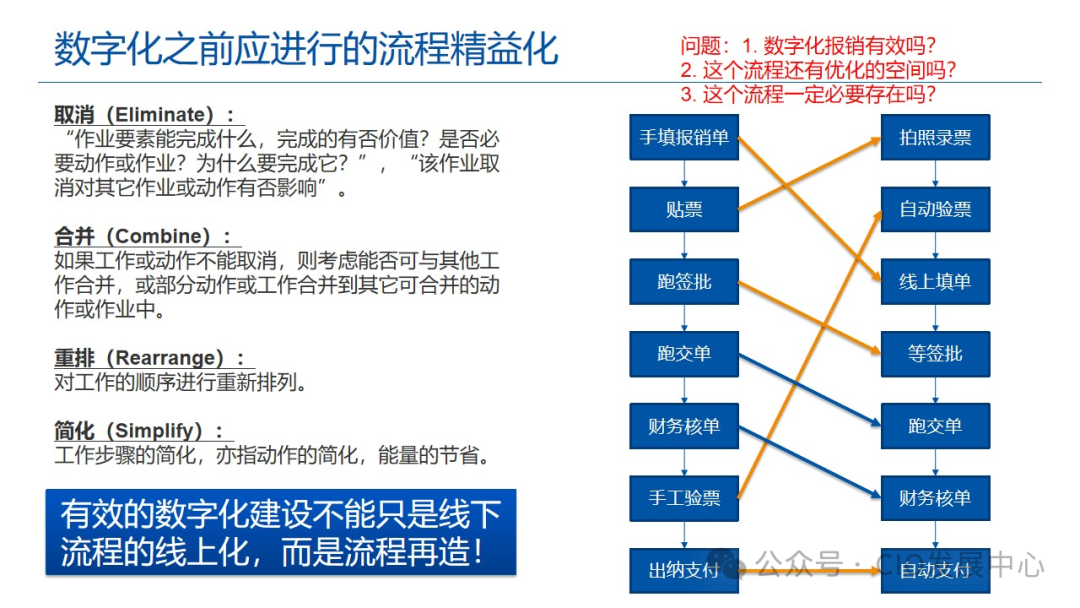 数字化之前应进行的流程精益化

问题：1. 数字化报销有效吗？
2. 这个流程还有优化的空间吗？
3. 这个流程一定必要存在吗？

取消（Eliminate）：
“作业要素能完成什么，完成的有否价值？是否必要动作或作业？为什么要完成它？”，“该作业取消对其它作业或动作有否影响”。

合并（Combine）：
如果工作或动作不能取消，则考虑能否可与其他工作合并，或部分动作或工作合并到其它可合并的动作或作业中。

重排（Rearrange）：
对工作的顺序进行重新排列。

简化（Simplify）：
工作步骤的简化，亦指动作的简化，能量的节省。

有效的数字化建设不能只是线下流程的线上化，而是流程再造！

手填报销单
贴票
跑签批
跑交单
财务核单
手工验票
出纳支付

拍照录票
自动验票
线上填单
等签批
跑交单
财务核单
自动支付

公众号 · CIO发展中心